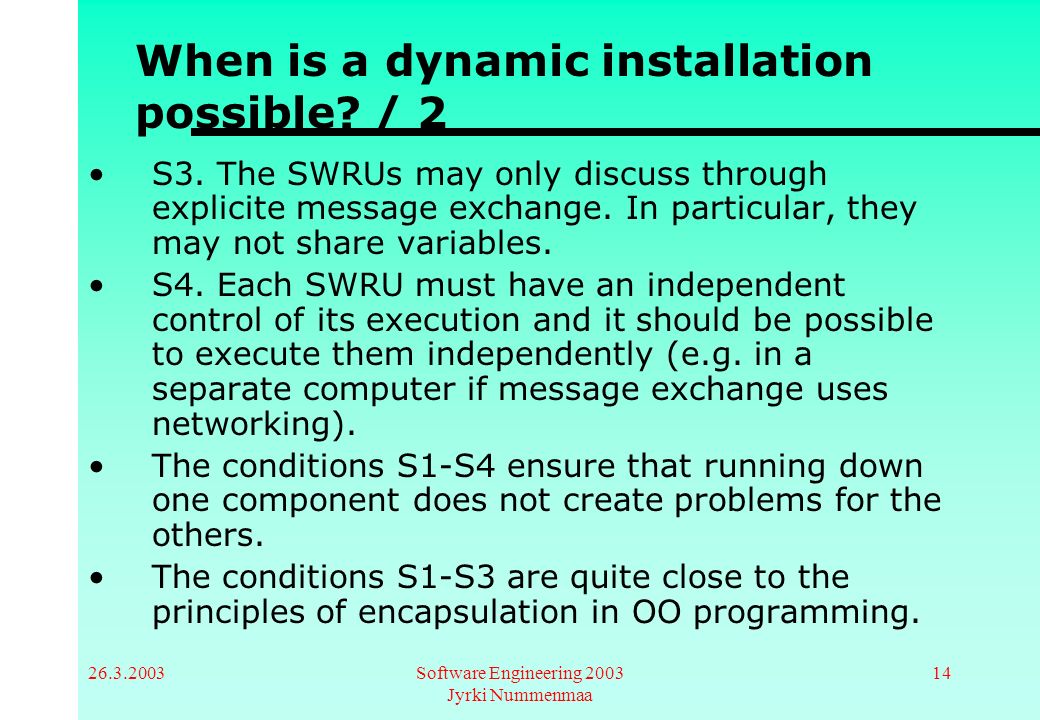 When is a dynamic installation possible? / 2

• S3. The SWRUs may only discuss through explicite message exchange. In particular, they may not share variables.

• S4. Each SWRU must have an independent control of its execution and it should be possible to execute them independently (e.g. in a separate computer if message exchange uses networking).

• The conditions S1-S4 ensure that running down one component does not create problems for the others.

• The conditions S1-S3 are quite close to the principles of encapsulation in OO programming.

26.3.2003

Software Engineering 2003
Jyrki Nummenmaa

14